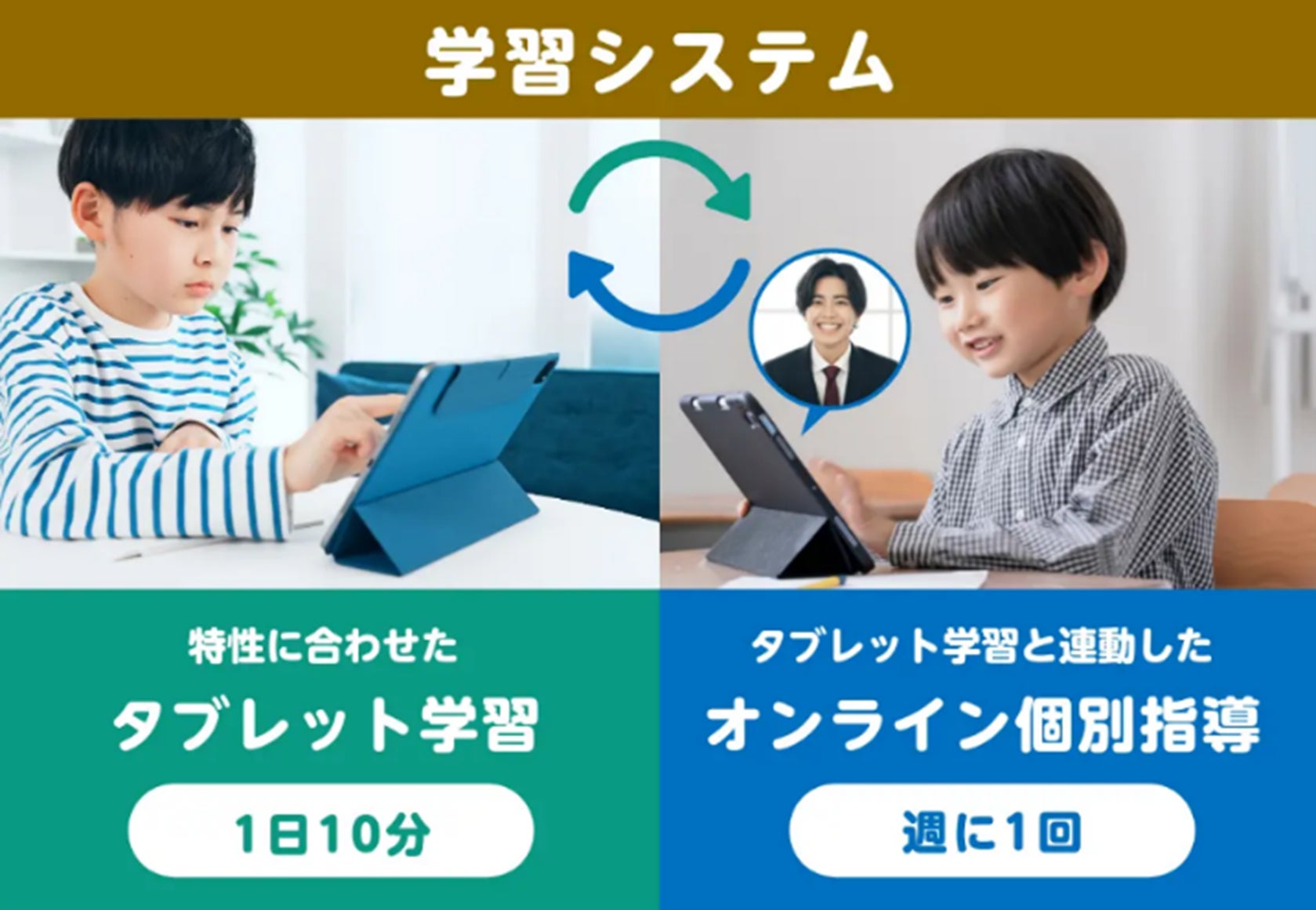 学習システム

特性に合わせた
タブレット学習

1日10分

タブレット学習と連動した
オンライン個別指導

週に1回